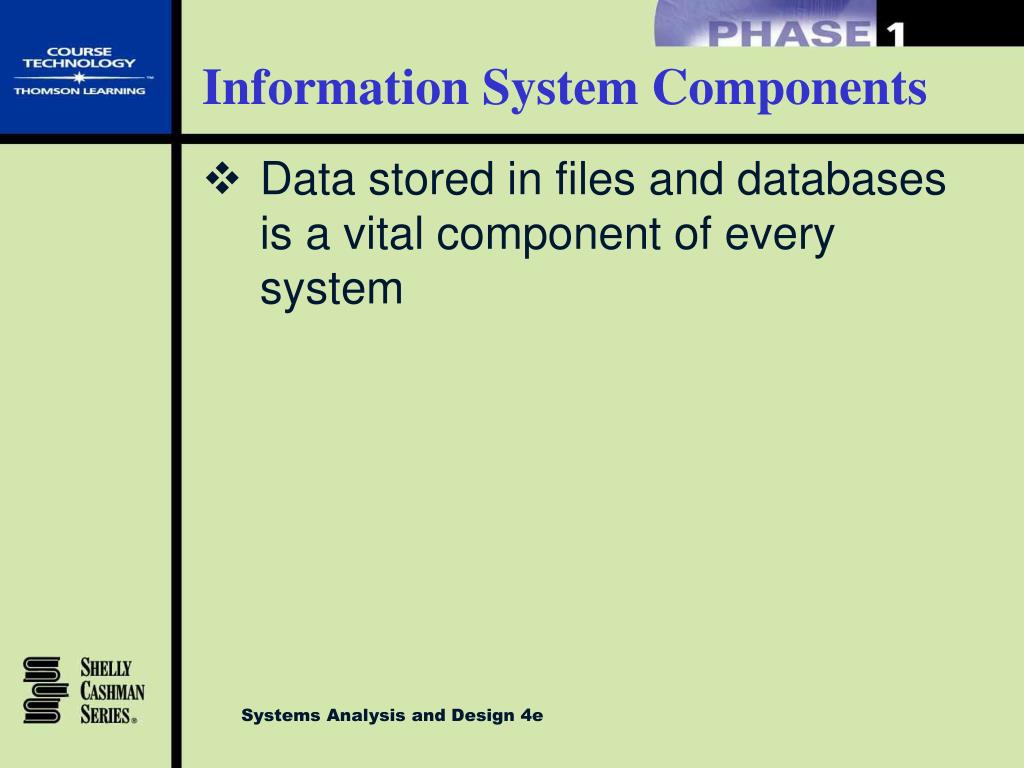 COURSE TECHNOLOGY
THOMSON LEARNING

PHASE 1

Information System Components

❖ Data stored in files and databases is a vital component of every system

SHELLY CASHMAN SERIES®

Systems Analysis and Design 4e